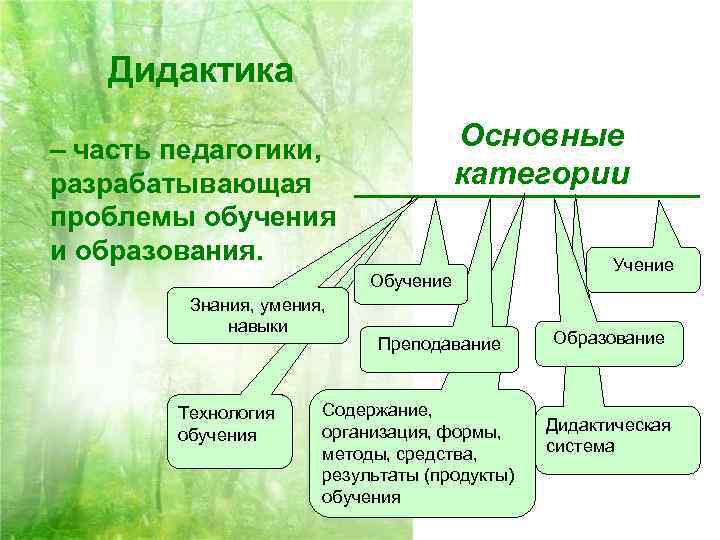 Дидактика

– часть педагогики, разрабатывающая проблемы обучения и образования.

Основные категории

Обучение

Учение

Знания, умения, навыки

Преподавание

Образование

Технология обучения

Содержание, организация, формы, методы, средства, результаты (продукты) обучения

Дидактическая система